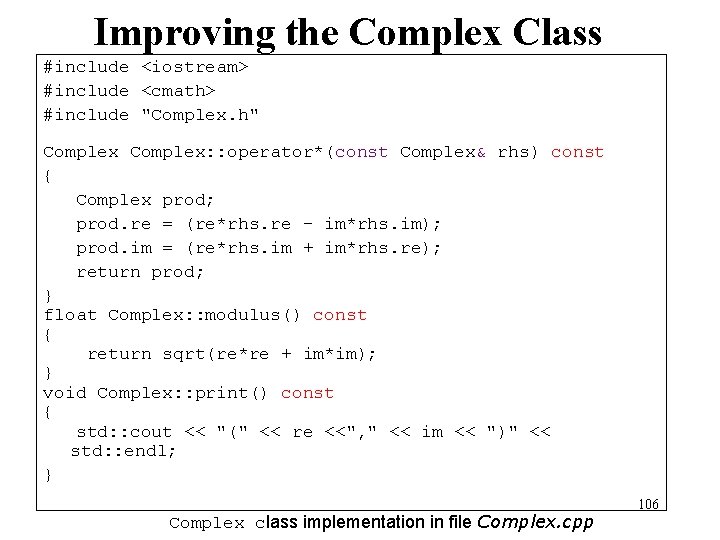 Improving the Complex Class

#include <iostream>
#include <cmath>
#include "Complex.h"

Complex Complex::operator*(const Complex& rhs) const
{
   Complex prod;
   prod.re = (re*rhs.re - im*rhs.im);
   prod.im = (re*rhs.im + im*rhs.re);
   return prod;
}
float Complex::modulus() const
{
    return sqrt(re*re + im*im);
}
void Complex::print() const
{
   std::cout << "(" << re <<"," << im << ")" <<
   std::endl;
}

106

Complex class implementation in file Complex.cpp